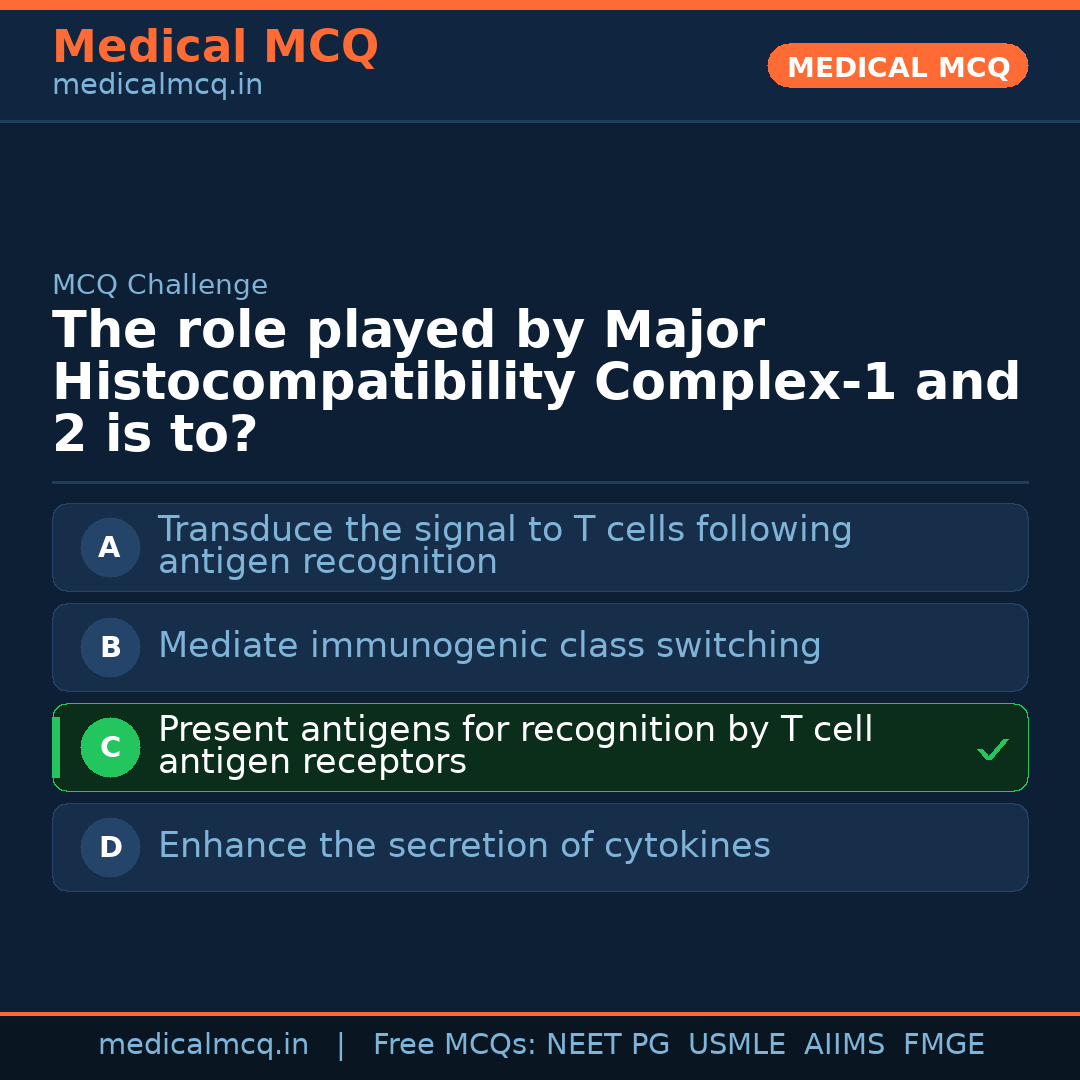 Medical MCQ
medicalmcq.in

MEDICAL MCQ

MCQ Challenge

The role played by Major Histocompatibility Complex-1 and 2 is to?

A Transduce the signal to T cells following antigen recognition

B Mediate immunogenic class switching

C Present antigens for recognition by T cell antigen receptors ✓

D Enhance the secretion of cytokines

medicalmcq.in | Free MCQs: NEET PG USMLE AIIMS FMGE